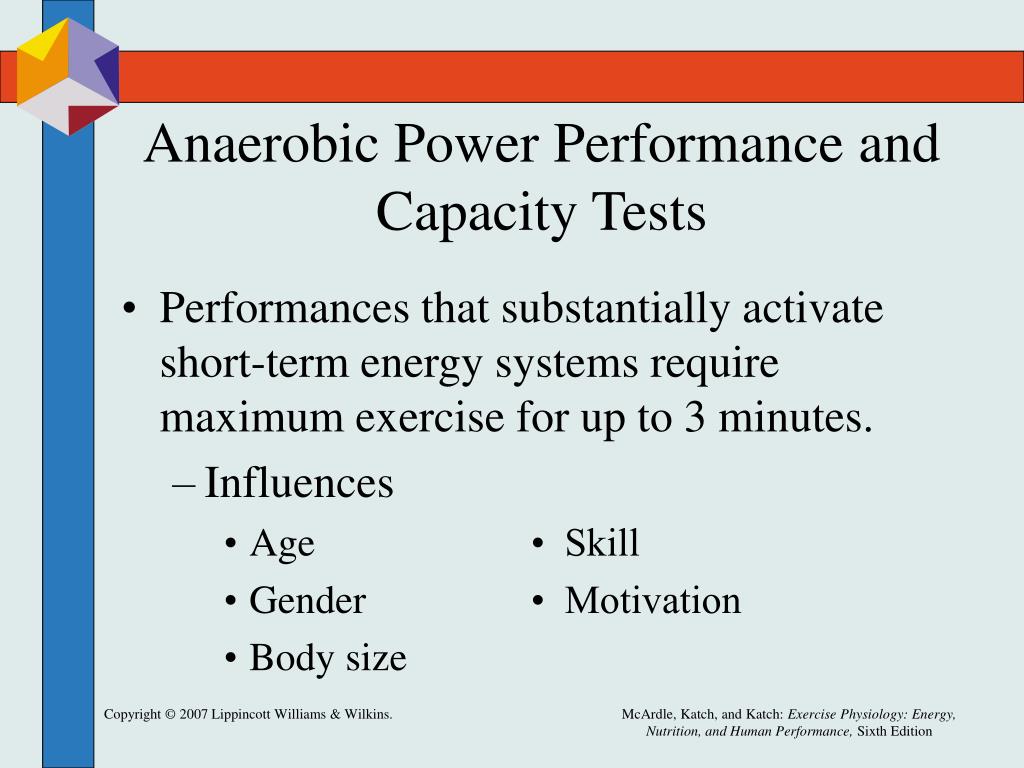 Anaerobic Power Performance and Capacity Tests

• Performances that substantially activate short-term energy systems require maximum exercise for up to 3 minutes.

– Influences

• Age
• Gender
• Body size

• Skill
• Motivation

Copyright © 2007 Lippincott Williams & Wilkins.

McArdle, Katch, and Katch: Exercise Physiology: Energy, Nutrition, and Human Performance, Sixth Edition